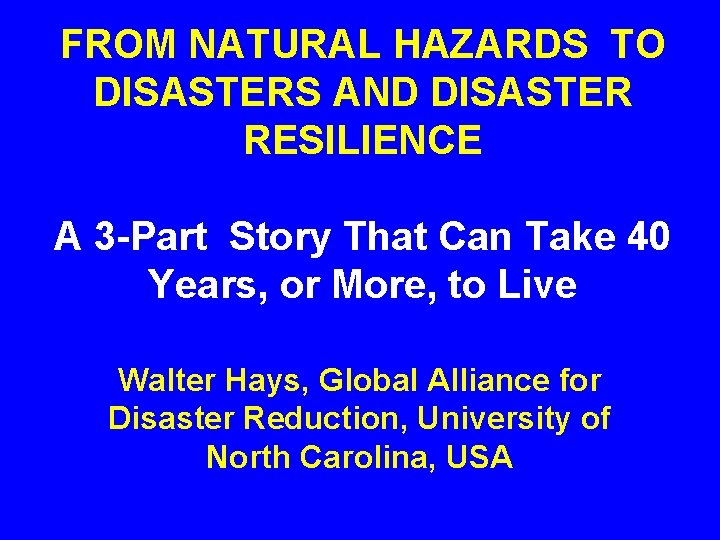 FROM NATURAL HAZARDS TO DISASTERS AND DISASTER RESILIENCE

A 3-Part Story That Can Take 40 Years, or More, to Live

Walter Hays, Global Alliance for Disaster Reduction, University of North Carolina, USA